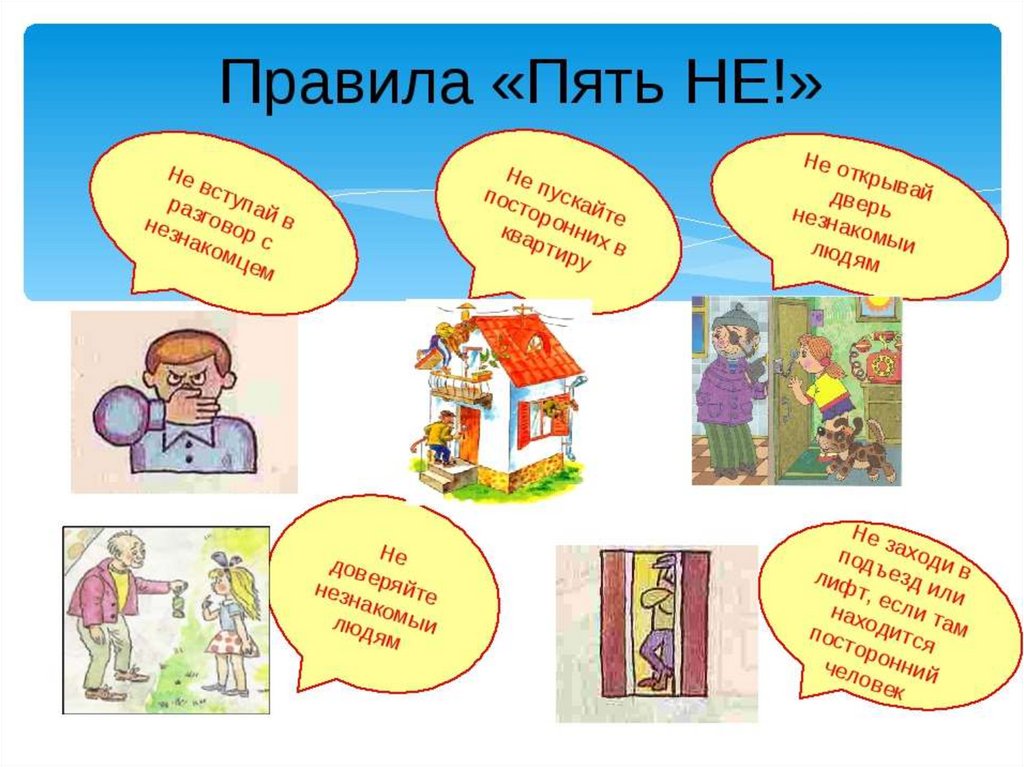 Правила «Пять НЕ!»

Не вступай в разговор с незнакомцем

Не пускайте посторонних в квартиру

Не открывай дверь незнакомыи людям

Не доверяйте незнакомыи людям

Не заходи в подъезд или лифт, если там находится посторонний человек